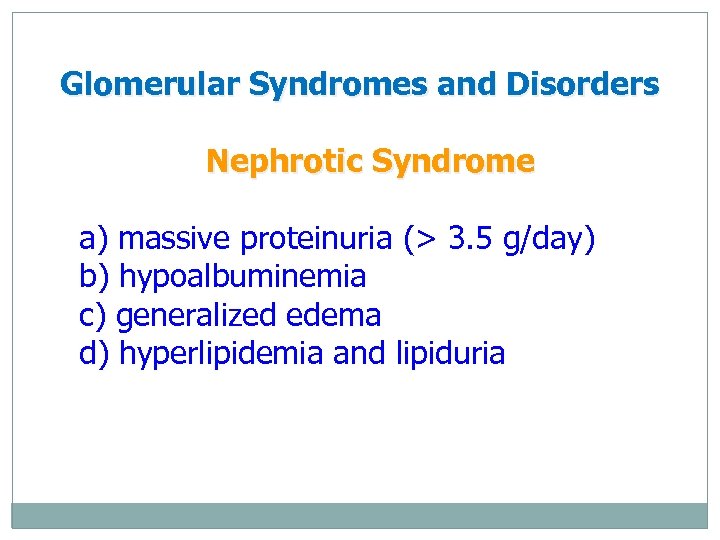 Glomerular Syndromes and Disorders

Nephrotic Syndrome

a) massive proteinuria (> 3.5 g/day)
b) hypoalbuminemia
c) generalized edema
d) hyperlipidemia and lipiduria